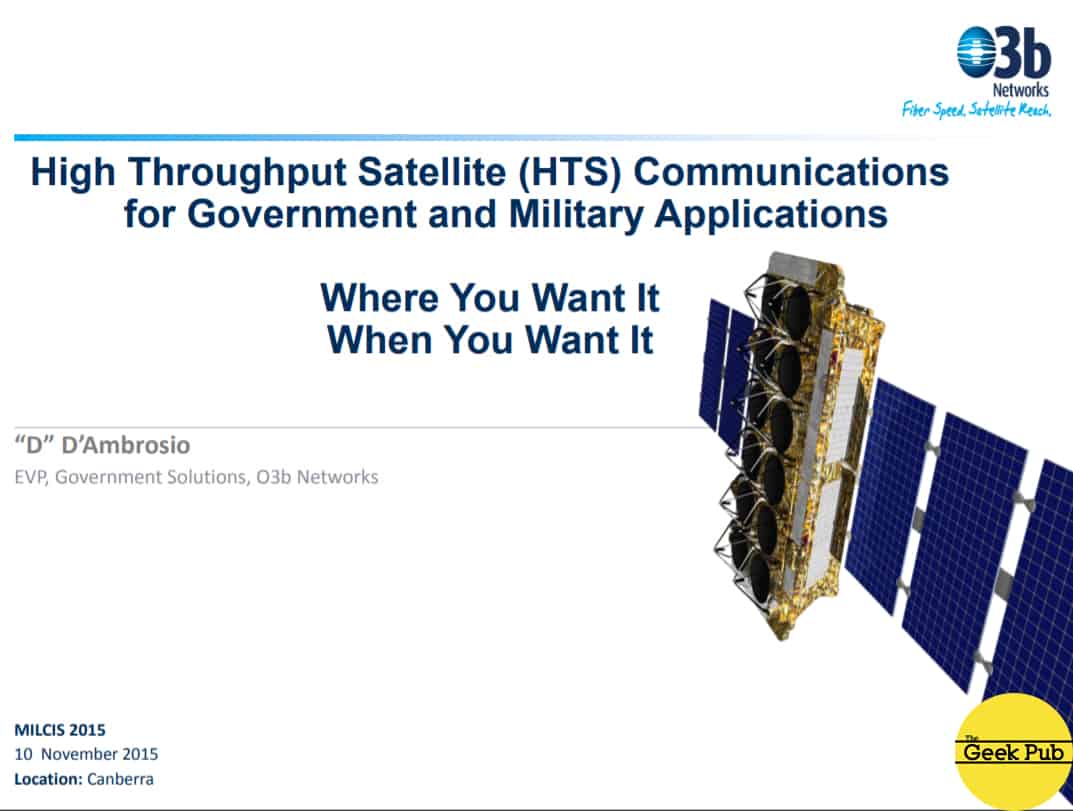 O3b
Networks
Fiber Speed. Satellite Reach.

High Throughput Satellite (HTS) Communications for Government and Military Applications

Where You Want It
When You Want It

"D" D'Ambrosio
EVP, Government Solutions, O3b Networks

MILCIS 2015
10 November 2015
Location: Canberra

The Geek Pub